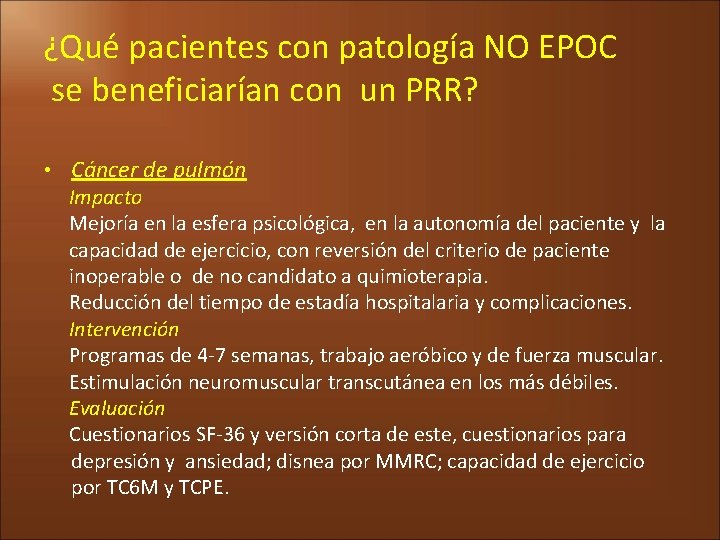 ¿Qué pacientes con patología NO EPOC se beneficiarían con un PRR?

• Cáncer de pulmón

Impacto

Mejoría en la esfera psicológica, en la autonomía del paciente y la capacidad de ejercicio, con reversión del criterio de paciente inoperable o de no candidato a quimioterapia.

Reducción del tiempo de estadía hospitalaria y complicaciones.

Intervención

Programas de 4-7 semanas, trabajo aeróbico y de fuerza muscular.

Estimulación neuromuscular transcutánea en los más débiles.

Evaluación

Cuestionarios SF-36 y versión corta de este, cuestionarios para depresión y ansiedad; disnea por MMRC; capacidad de ejercicio por TC6M y TCPE.